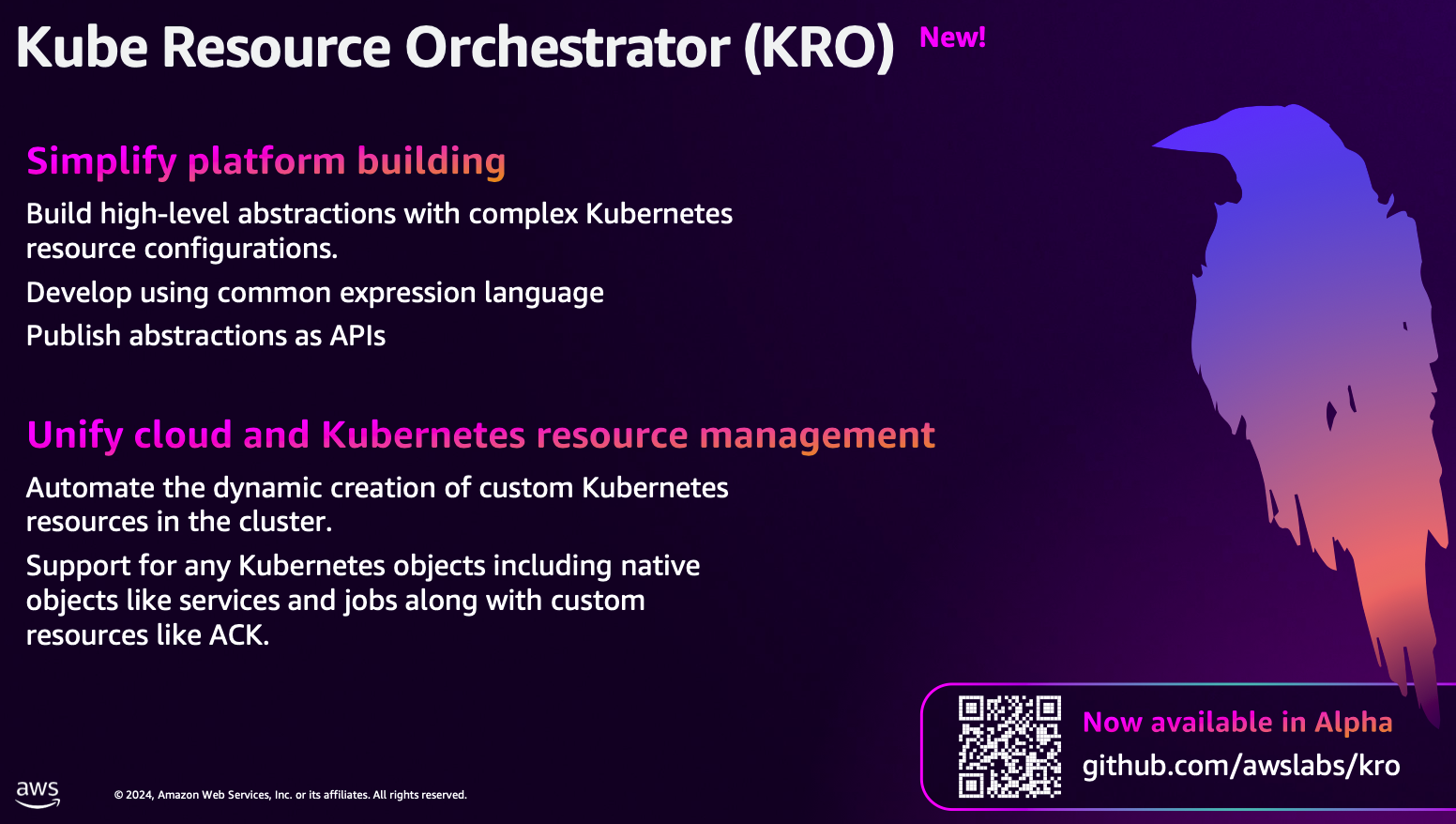 Kube Resource Orchestrator (KRO) New!

Simplify platform building

Build high-level abstractions with complex Kubernetes resource configurations.

Develop using common expression language

Publish abstractions as APIs

Unify cloud and Kubernetes resource management

Automate the dynamic creation of custom Kubernetes resources in the cluster.

Support for any Kubernetes objects including native objects like services and jobs along with custom resources like ACK.

Now available in Alpha

github.com/awslabs/kro

aws

© 2024, Amazon Web Services, Inc. or its affiliates. All rights reserved.